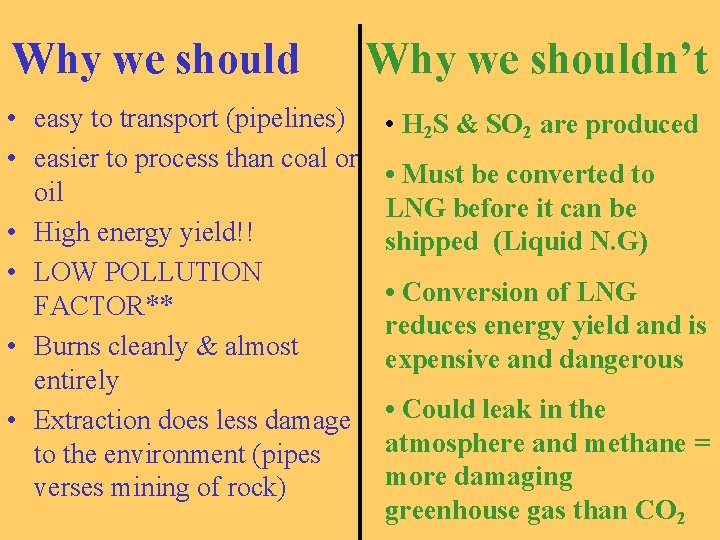 Why we should

• easy to transport (pipelines)
• easier to process than coal or oil
• High energy yield!!
• LOW POLLUTION FACTOR**
• Burns cleanly & almost entirely
• Extraction does less damage to the environment (pipes verses mining of rock)

Why we shouldn't

• $H_2S$ & $SO_2$ are produced

• Must be converted to LNG before it can be shipped (Liquid N.G)

• Conversion of LNG reduces energy yield and is expensive and dangerous

• Could leak in the atmosphere and methane = more damaging greenhouse gas than $CO_2$